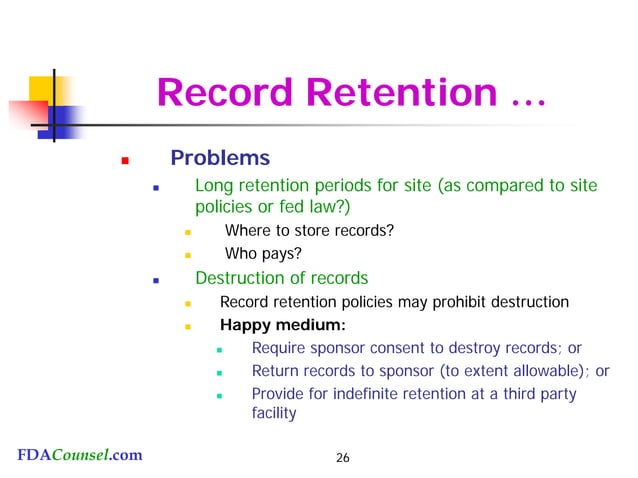 Record Retention …

Problems

Long retention periods for site (as compared to site policies or fed law?)

Where to store records?

Who pays?

Destruction of records

Record retention policies may prohibit destruction

Happy medium:

Require sponsor consent to destroy records; or

Return records to sponsor (to extent allowable); or

Provide for indefinite retention at a third party facility

FDACounsel.com

26